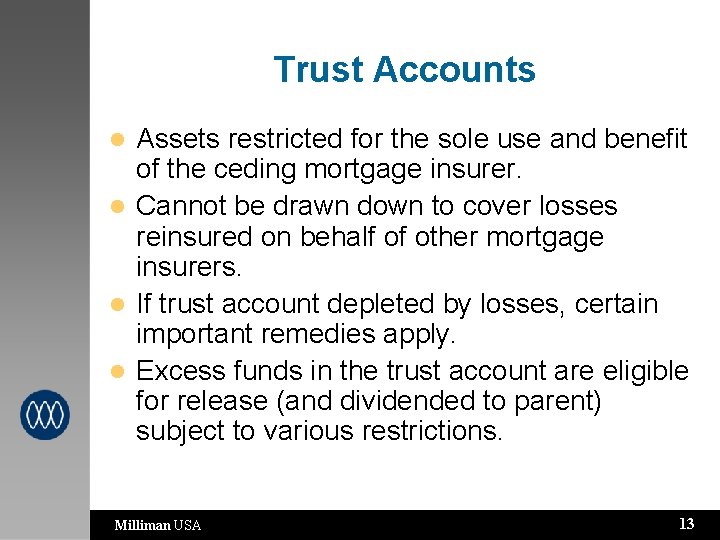 Trust Accounts

- Assets restricted for the sole use and benefit of the ceding mortgage insurer.
- Cannot be drawn down to cover losses reinsured on behalf of other mortgage insurers.
- If trust account depleted by losses, certain important remedies apply.
- Excess funds in the trust account are eligible for release (and dividended to parent) subject to various restrictions.

Milliman USA

13